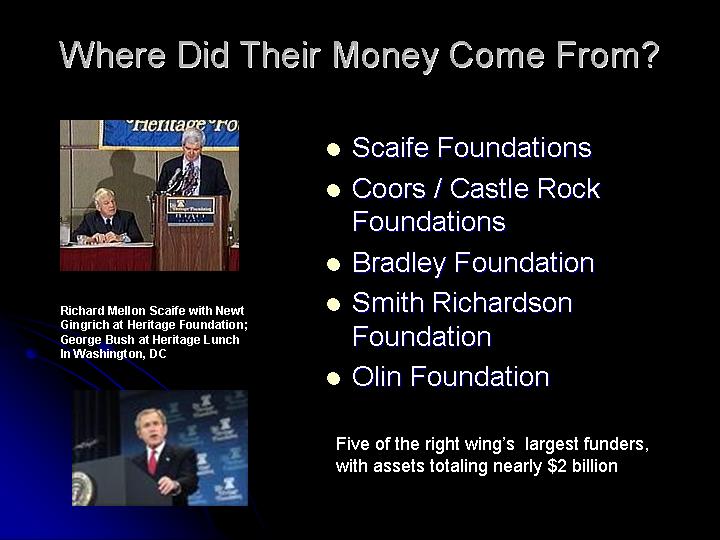 Where Did Their Money Come From?

Heritage Fo

Richard Mellon Scaife with Newt Gingrich at Heritage Foundation; George Bush at Heritage Lunch In Washington, DC

- Scaife Foundations
- Coors / Castle Rock Foundations
- Bradley Foundation
- Smith Richardson Foundation
- Olin Foundation

Five of the right wing's largest funders, with assets totaling nearly $2 billion